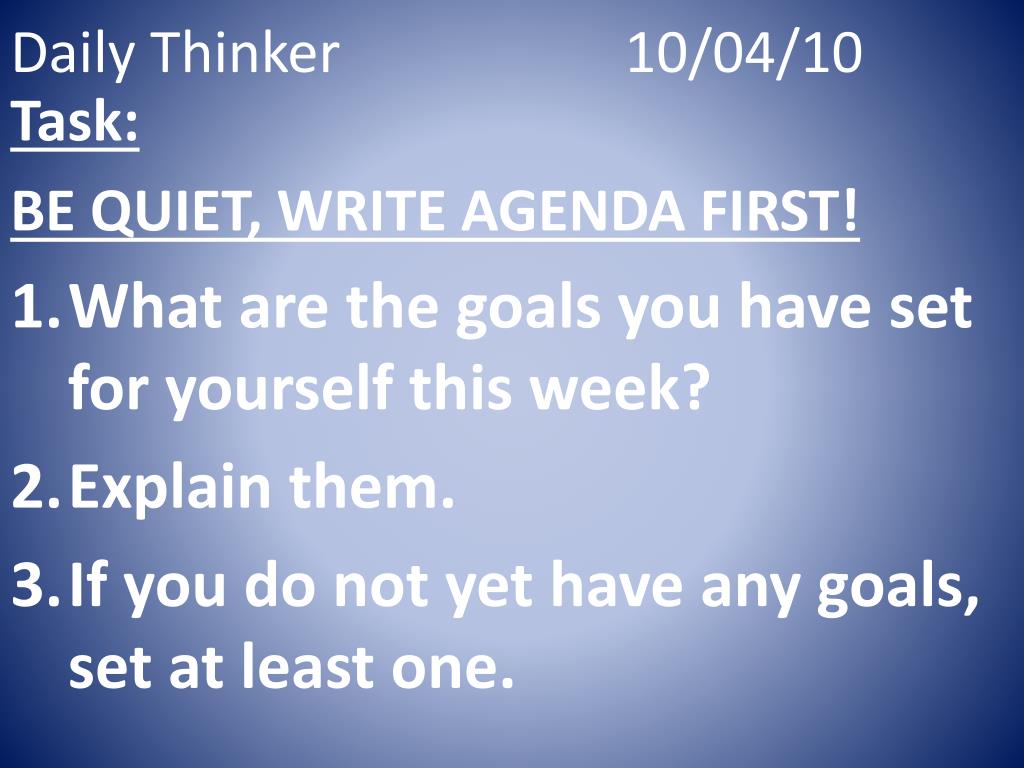 Daily Thinker 10/04/10
Task:

BE QUIET, WRITE AGENDA FIRST!

1. What are the goals you have set for yourself this week?
2. Explain them.
3. If you do not yet have any goals, set at least one.